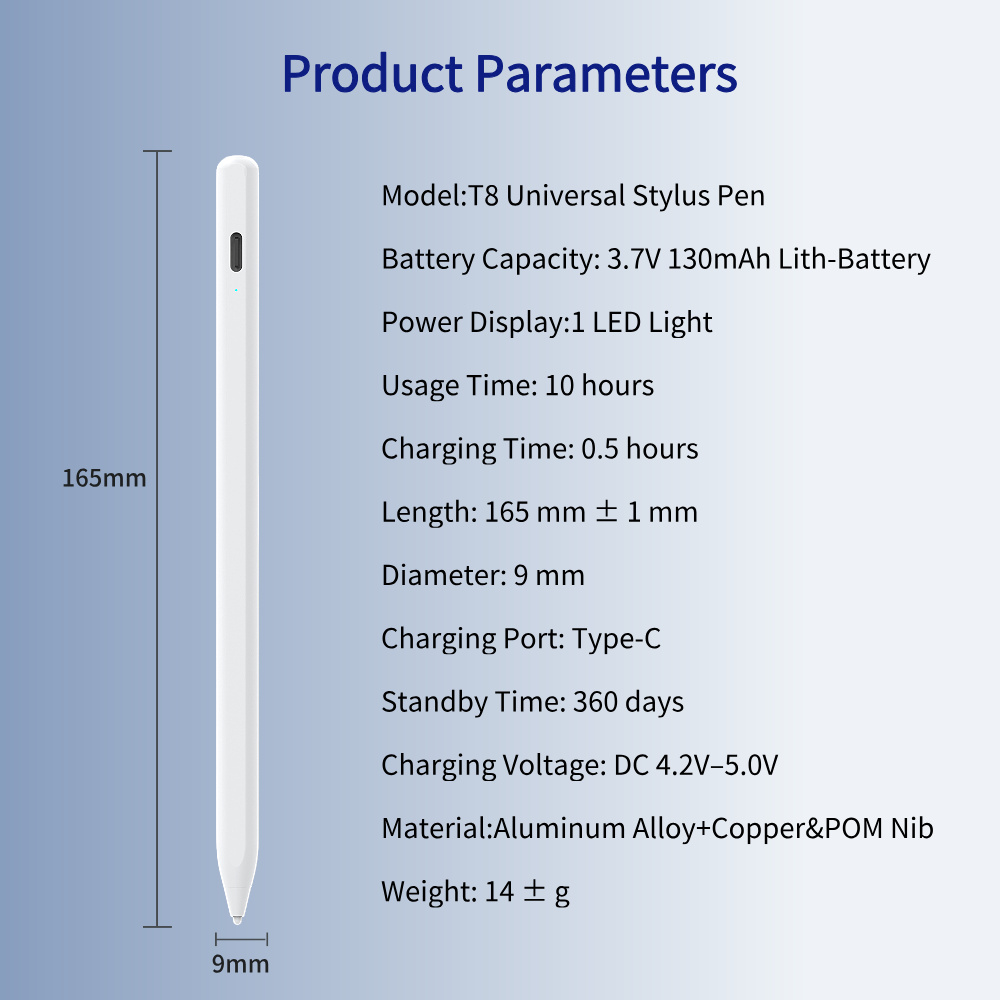 Product Parameters

165mm

9mm

Model:T8 Universal Stylus Pen

Battery Capacity: 3.7V 130mAh Lith-Battery

Power Display:1 LED Light

Usage Time: 10 hours

Charging Time: 0.5 hours

Length: 165 mm ± 1 mm

Diameter: 9 mm

Charging Port: Type-C

Standby Time: 360 days

Charging Voltage: DC 4.2V–5.0V

Material:Aluminum Alloy+Copper&POM Nib

Weight: 14 ± g